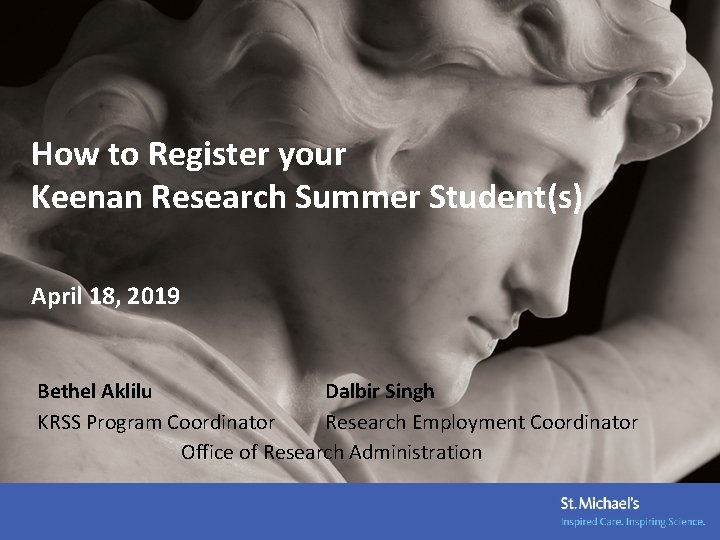 How to Register your Keenan Research Summer Student(s)

April 18, 2019

Bethel Aklilu
KRSS Program Coordinator

Dalbir Singh
Research Employment Coordinator

Office of Research Administration

St. Michael's
Inspired Care. Inspiring Science.